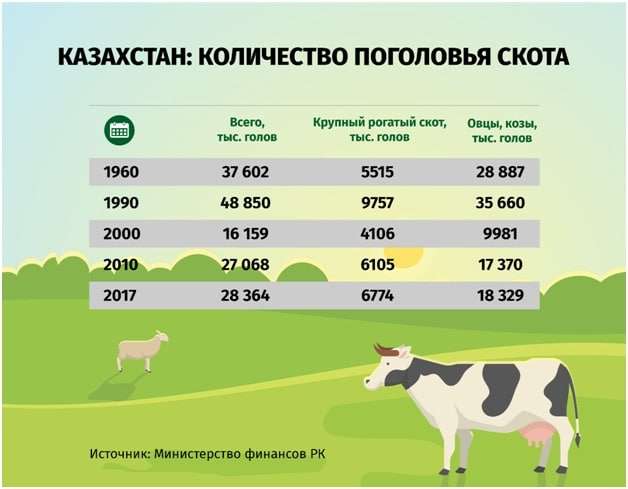 КАЗАХСТАН: КОЛИЧЕСТВО ПОГОЛОВЬЯ СКОТА

| | Всего, тыс. голов | Крупный рогатый скот, тыс. голов | Овцы, козы, тыс. голов |
|---|---|---|---|
| 1960 | 37 602 | 5515 | 28 887 |
| 1990 | 48 850 | 9757 | 35 660 |
| 2000 | 16 159 | 4106 | 9981 |
| 2010 | 27 068 | 6105 | 17 370 |
| 2017 | 28 364 | 6774 | 18 329 |

Источник: Министерство финансов РК